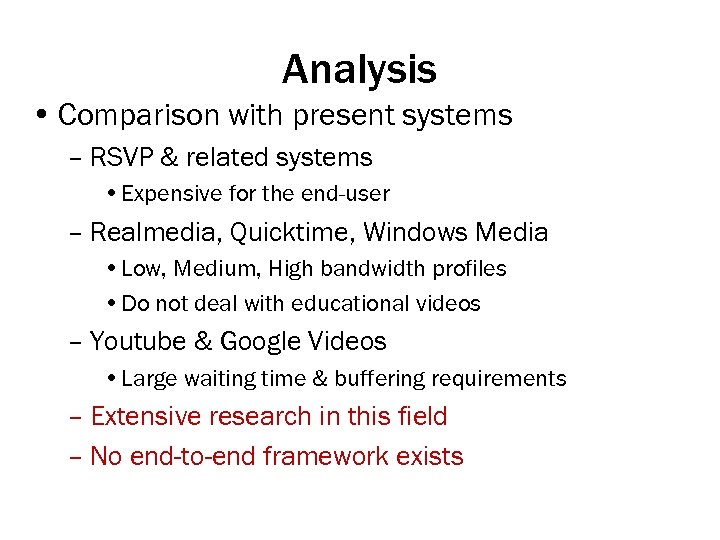 Analysis

• Comparison with present systems
– RSVP & related systems
• Expensive for the end-user
– Realmedia, Quicktime, Windows Media
• Low, Medium, High bandwidth profiles
• Do not deal with educational videos
– Youtube & Google Videos
• Large waiting time & buffering requirements
– Extensive research in this field
– No end-to-end framework exists